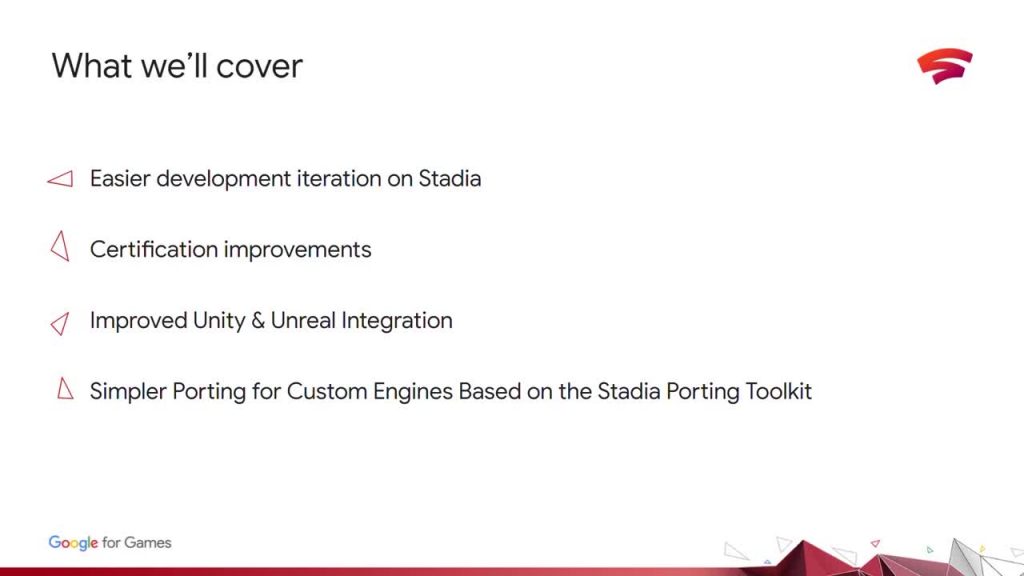 What we'll cover

Easier development iteration on Stadia

Certification improvements

Improved Unity & Unreal Integration

Simpler Porting for Custom Engines Based on the Stadia Porting Toolkit

Google for Games